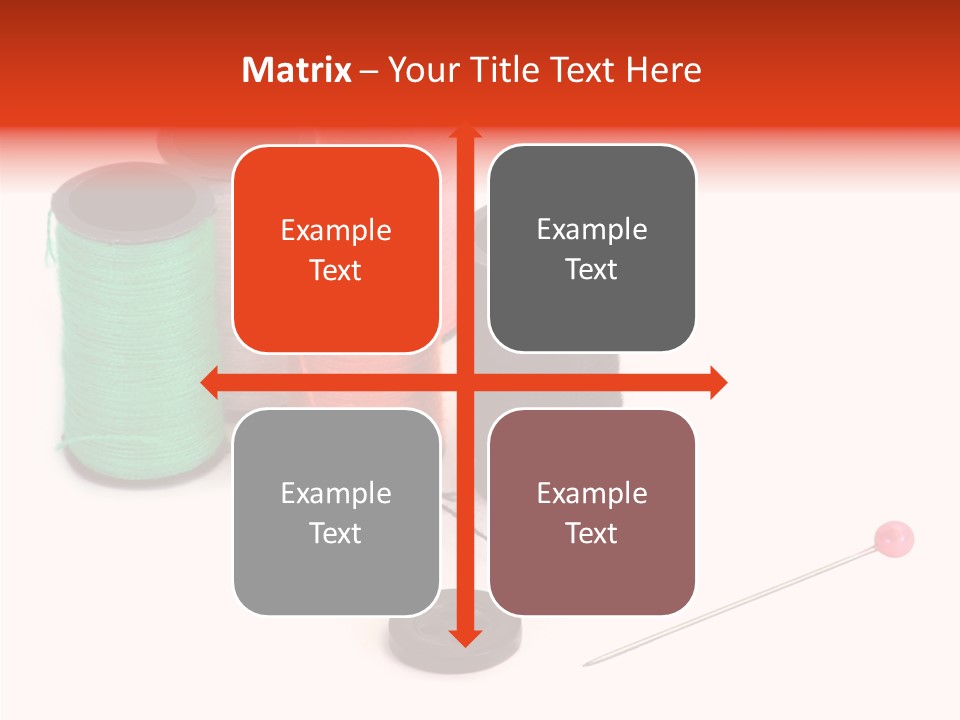 Matrix – Your Title Text Here

Example Text

Example Text

Example Text

Example Text